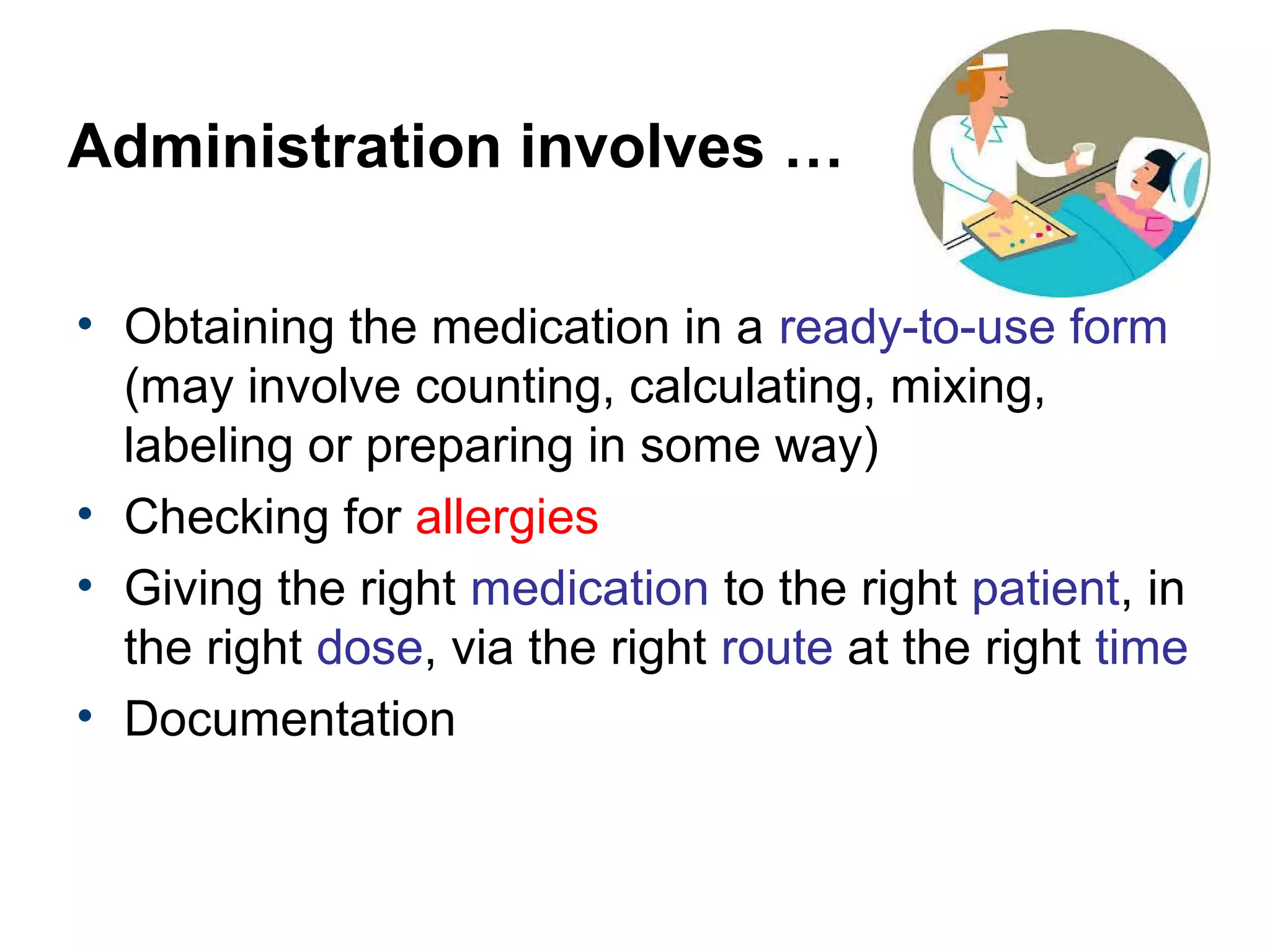 Administration involves …

• Obtaining the medication in a ready-to-use form (may involve counting, calculating, mixing, labeling or preparing in some way)
• Checking for allergies
• Giving the right medication to the right patient, in the right dose, via the right route at the right time
• Documentation